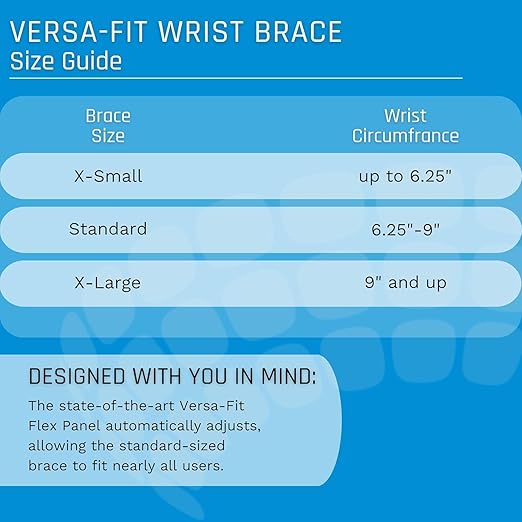 VERSA-FIT WRIST BRACE
Size Guide

| Brace Size | Wrist Circumfrance |
|---|---|
| X-Small | up to 6.25" |
| Standard | 6.25"-9" |
| X-Large | 9" and up |

DESIGNED WITH YOU IN MIND:
The state-of-the-art Versa-Fit Flex Panel automatically adjusts, allowing the standard-sized brace to fit nearly all users.